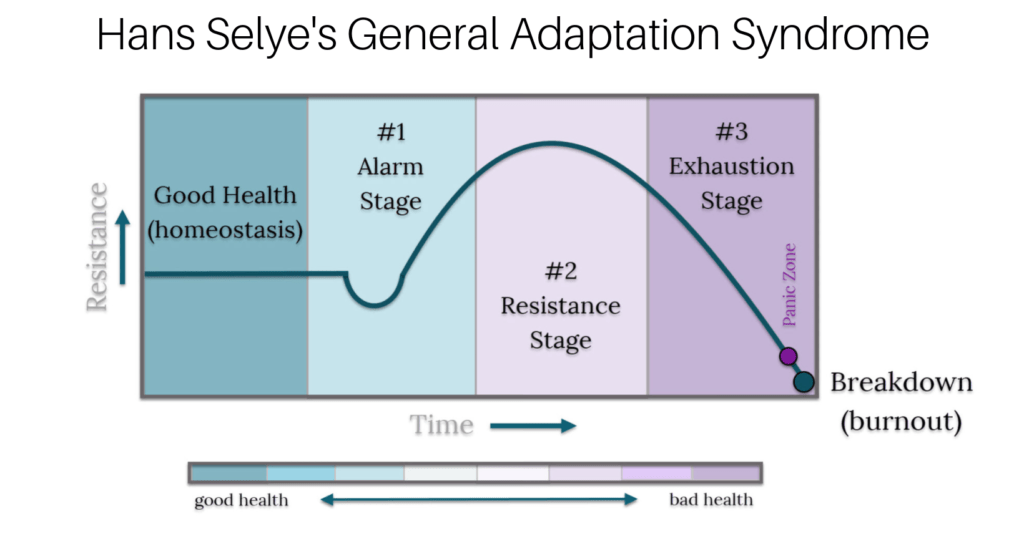 Hans Selye's General Adaptation Syndrome

Resistance

Good Health (homeostasis)

#1 Alarm Stage

#2 Resistance Stage

#3 Exhaustion Stage

Panic Zone

Breakdown (burnout)

Time

good health

bad health